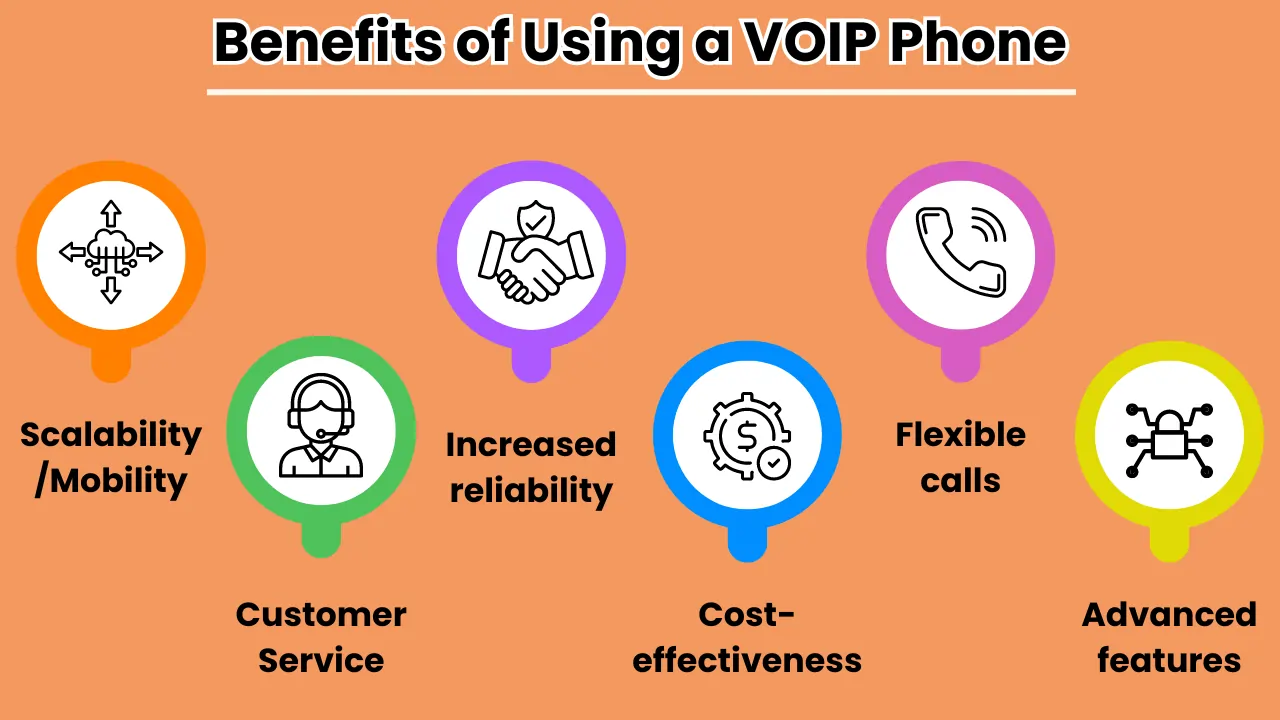 Benefits of Using a VOIP Phone

Scalability /Mobility

Customer Service

Increased reliability

Cost-effectiveness

Flexible calls

Advanced features